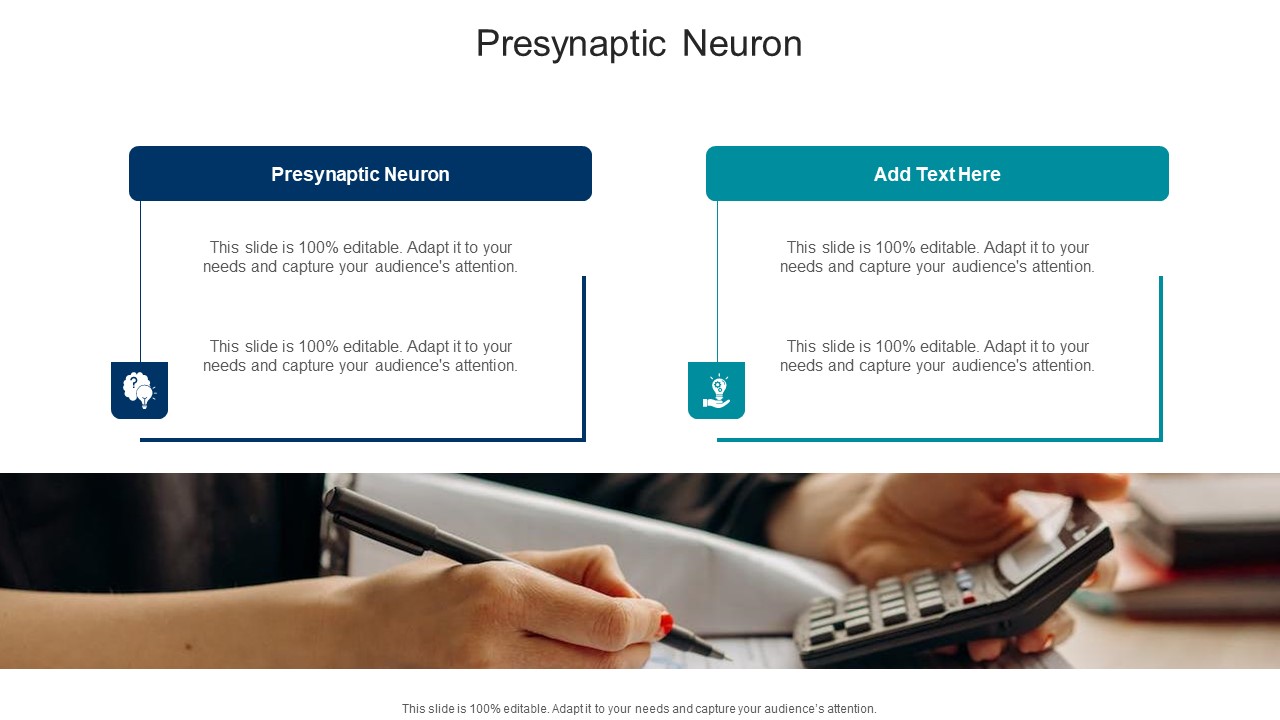 Presynaptic Neuron

Presynaptic Neuron

This slide is 100% editable. Adapt it to your needs and capture your audience's attention.

This slide is 100% editable. Adapt it to your needs and capture your audience's attention.

Add Text Here

This slide is 100% editable. Adapt it to your needs and capture your audience's attention.

This slide is 100% editable. Adapt it to your needs and capture your audience's attention.

This slide is 100% editable. Adapt it to your needs and capture your audience's attention.